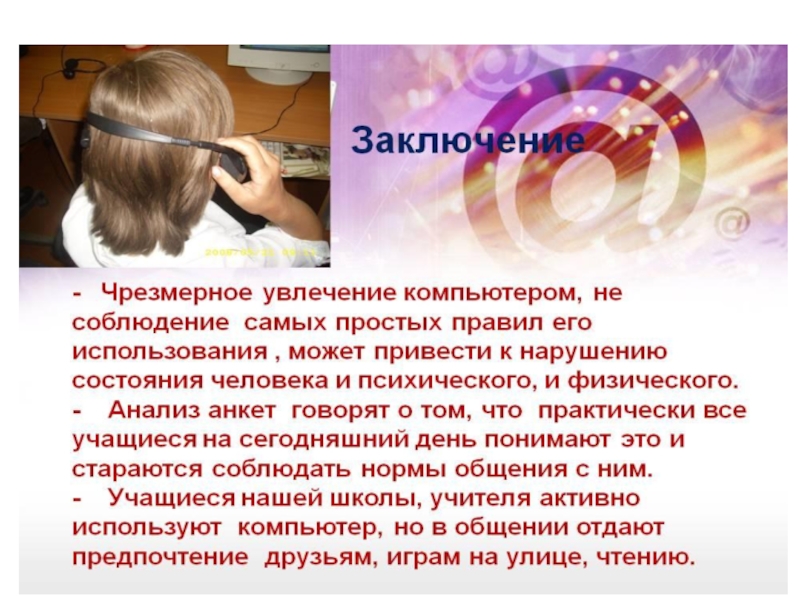 Заключение

- Чрезмерное увлечение компьютером, не соблюдение самых простых правил его использования , может привести к нарушению состояния человека и психического, и физического.
- Анализ анкет говорят о том, что практически все учащиеся на сегодняшний день понимают это и стараются соблюдать нормы общения с ним.
- Учащиеся нашей школы, учителя активно используют компьютер, но в общении отдают предпочтение друзьям, играм на улице, чтению.